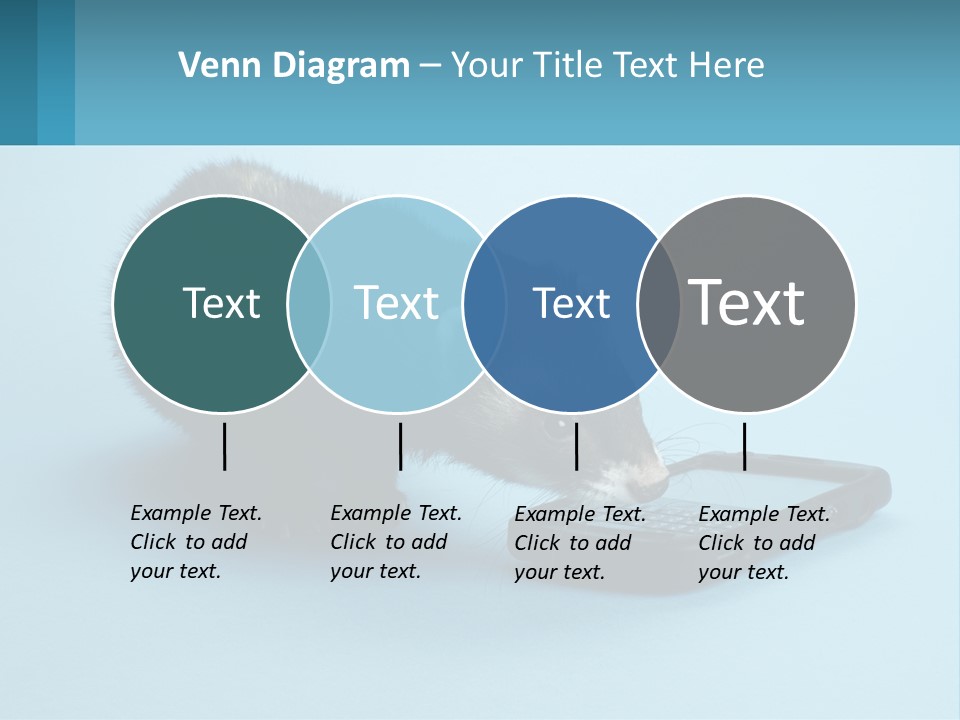 Venn Diagram – Your Title Text Here

Text

Text

Text

Text

Example Text. Click to add your text.

Example Text. Click to add your text.

Example Text. Click to add your text.

Example Text. Click to add your text.